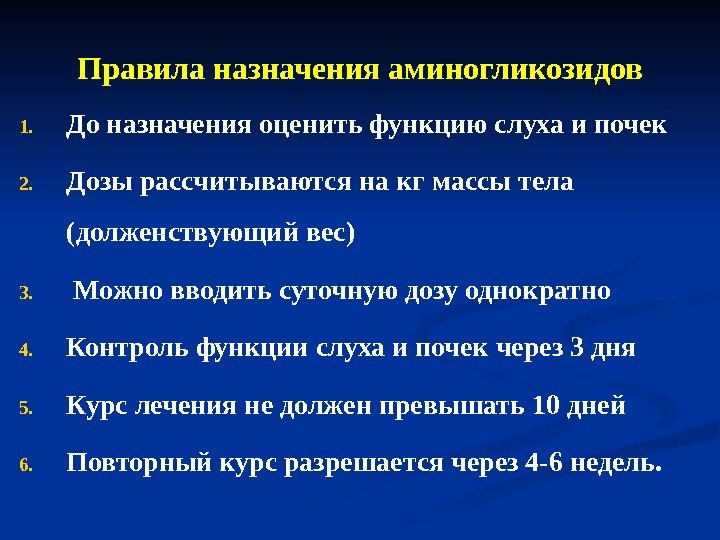 Правила назначения аминогликозидов

1. До назначения оценить функцию слуха и почек
2. Дозы рассчитываются на кг массы тела (долженствующий вес)
3. Можно вводить суточную дозу однократно
4. Контроль функции слуха и почек через 3 дня
5. Курс лечения не должен превышать 10 дней
6. Повторный курс разрешается через 4-6 недель.